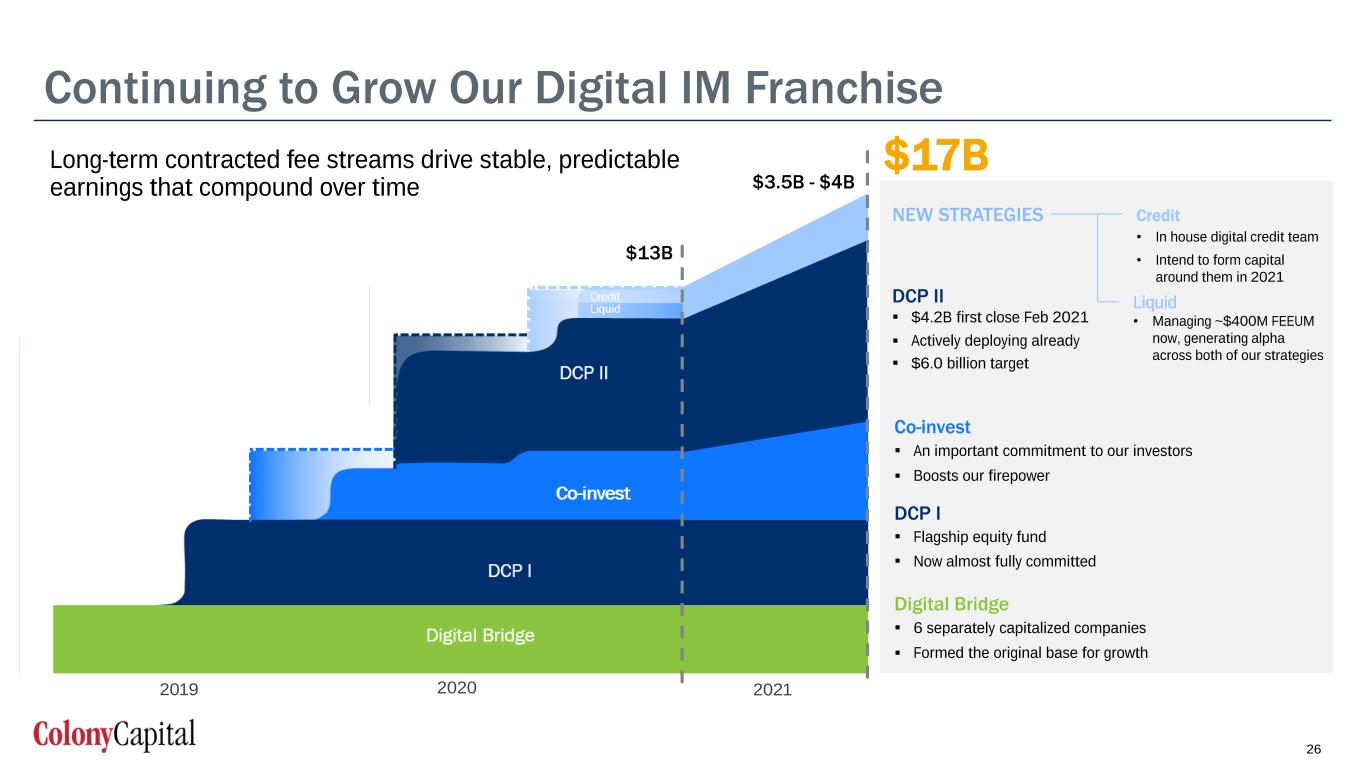 Continuing to Grow Our Digital IM Franchise

Long-term contracted fee streams drive stable, predictable earnings that compound over time

$3.5B - $4B

$17B

$13B

Credit
Liquid

DCP II

Co-invest

DCP I

Digital Bridge

2019
2020
2021

NEW STRATEGIES

Credit
• In house digital credit team
• Intend to form capital around them in 2021

Liquid
• Managing ~$400M FEEUM now, generating alpha across both of our strategies

DCP II
▪ $4.2B first close Feb 2021
▪ Actively deploying already
▪ $6.0 billion target

Co-invest
▪ An important commitment to our investors
▪ Boosts our firepower

DCP I
▪ Flagship equity fund
▪ Now almost fully committed

Digital Bridge
▪ 6 separately capitalized companies
▪ Formed the original base for growth

ColonyCapital

26